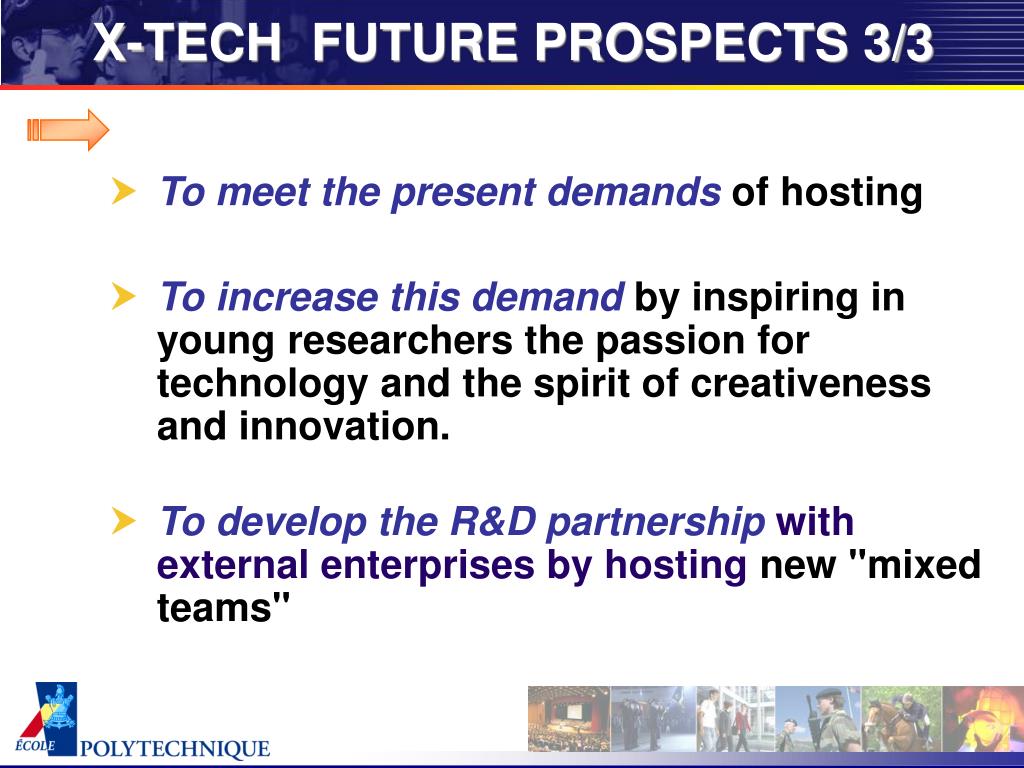 X-TECH FUTURE PROSPECTS 3/3

To meet the present demands of hosting

To increase this demand by inspiring in young researchers the passion for technology and the spirit of creativeness and innovation.

To develop the R&D partnership with external enterprises by hosting new "mixed teams"

ÉCOLE POLYTECHNIQUE